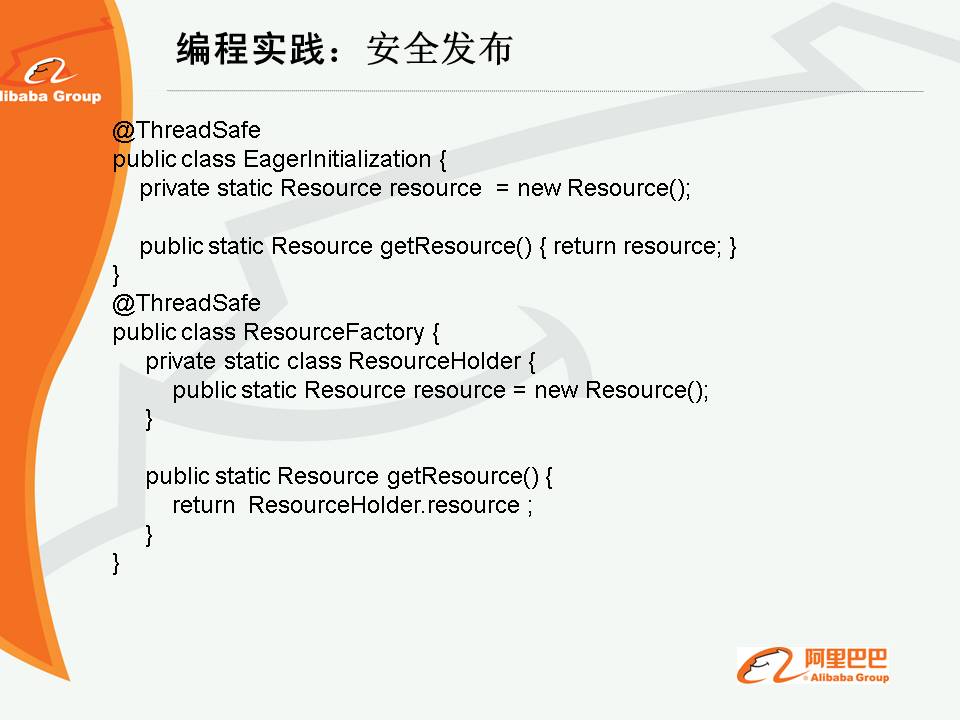 libaba Group

编程实践：安全发布

@ThreadSafe
public class EagerInitialization {
 private static Resource resource = new Resource();

 public static Resource getResource() { return resource; }
}
@ThreadSafe
public class ResourceFactory {
 private static class ResourceHolder {
 public static Resource resource = new Resource();
 }

 public static Resource getResource() {
 return ResourceHolder.resource ;
 }
}

阿里巴巴
Alibaba Group